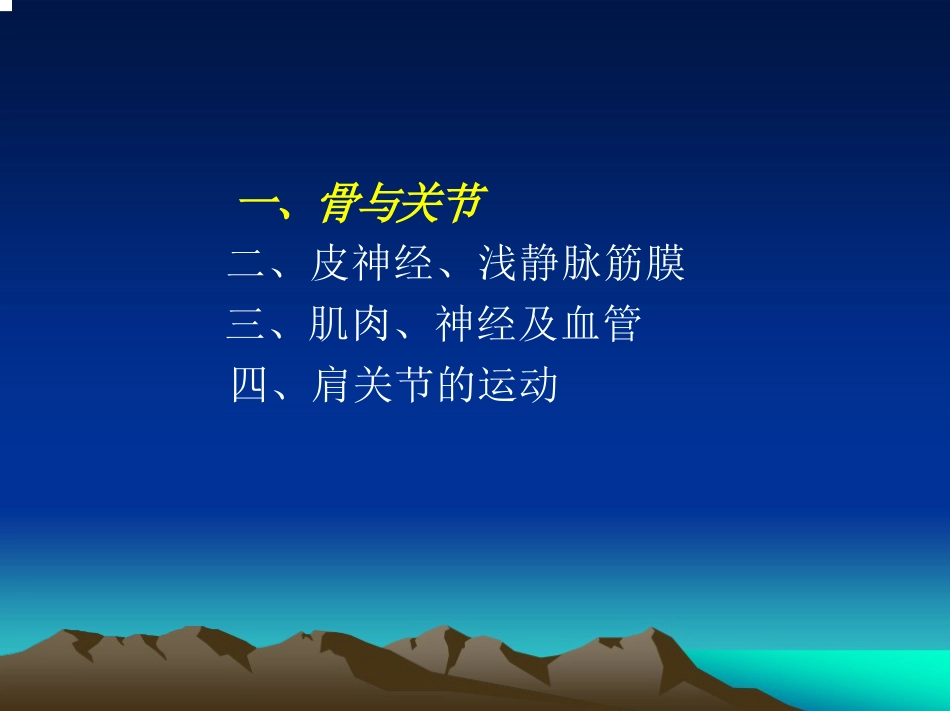 一、骨与关节
二、皮神经、浅静脉筋膜
三、肌肉、神经及血管
四、肩关节的运动